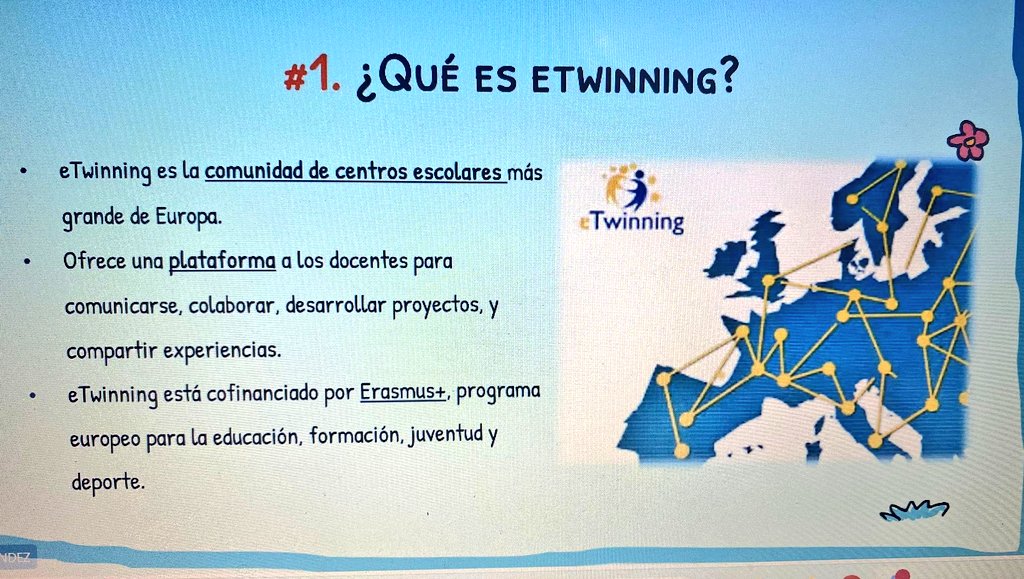 #1. ¿QUÉ ES ETWINNING?

• eTwinning es la comunidad de centros escolares más grande de Europa.

• Ofrece una plataforma a los docentes para comunicarse, colaborar, desarrollar proyectos, y compartir experiencias.

• eTwinning está cofinanciado por Erasmus+, programa europeo para la educación, formación, juventud y deporte.

eTwinning

NDEZ